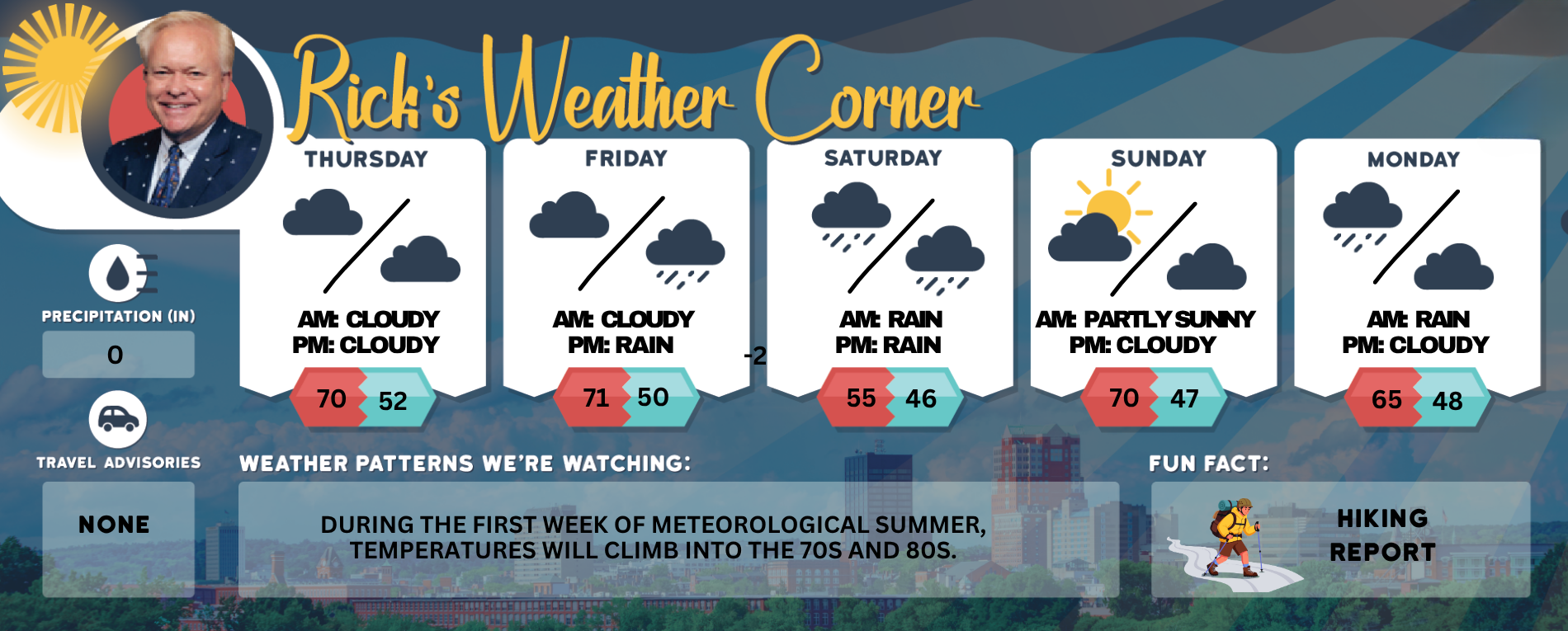 Rick's Weather Corner

THURSDAY
AM: CLOUDY
PM: CLOUDY
70 52

FRIDAY
AM: CLOUDY
PM: RAIN
71 50

-2

SATURDAY
AM: RAIN
PM: RAIN
55 46

SUNDAY
AM: PARTLY SUNNY
PM: CLOUDY
70 47

MONDAY
AM: RAIN
PM: CLOUDY
65 48

PRECIPITATION (IN)
0

TRAVEL ADVISORIES
NONE

WEATHER PATTERNS WE'RE WATCHING:
DURING THE FIRST WEEK OF METEOROLOGICAL SUMMER, TEMPERATURES WILL CLIMB INTO THE 70S AND 80S.

FUN FACT:
HIKING REPORT